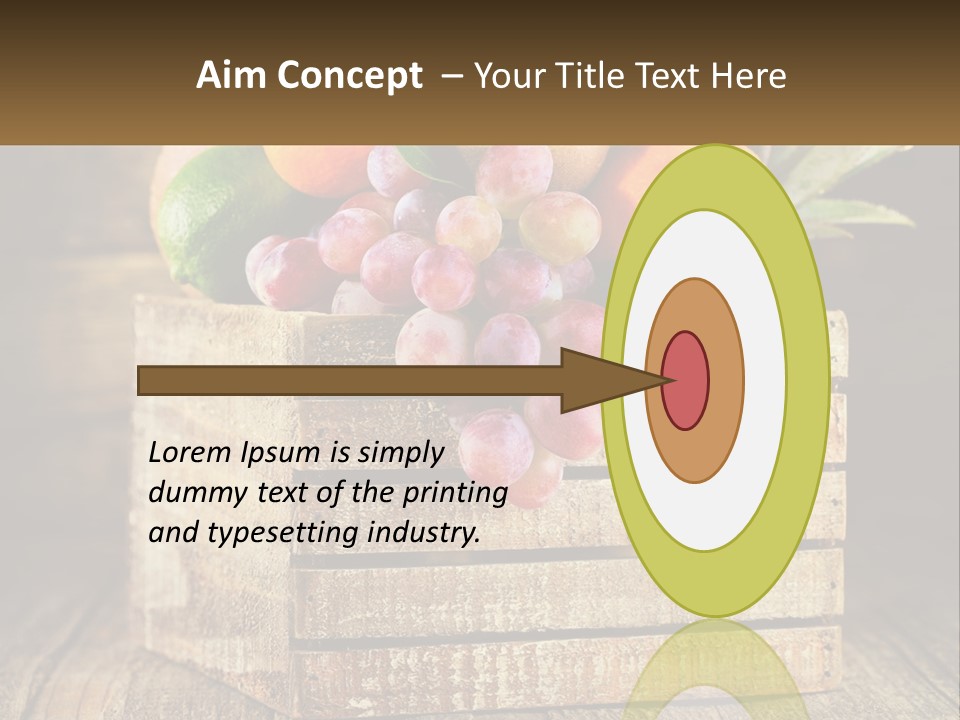 Aim Concept – Your Title Text Here

Lorem Ipsum is simply dummy text of the printing and typesetting industry.